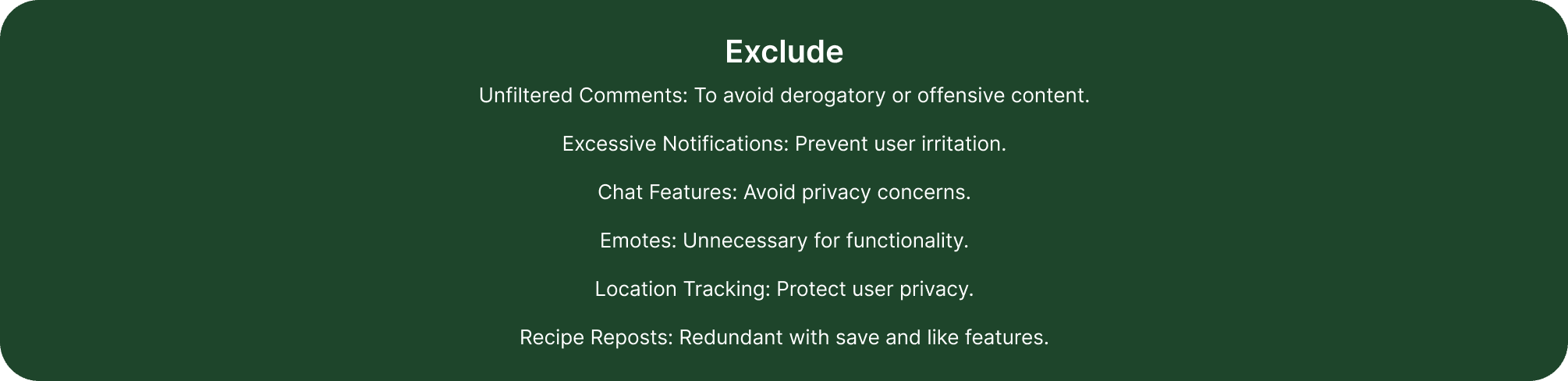 Exclude

Unfiltered Comments: To avoid derogatory or offensive content.

Excessive Notifications: Prevent user irritation.

Chat Features: Avoid privacy concerns.

Emotes: Unnecessary for functionality.

Location Tracking: Protect user privacy.

Recipe Reposts: Redundant with save and like features.